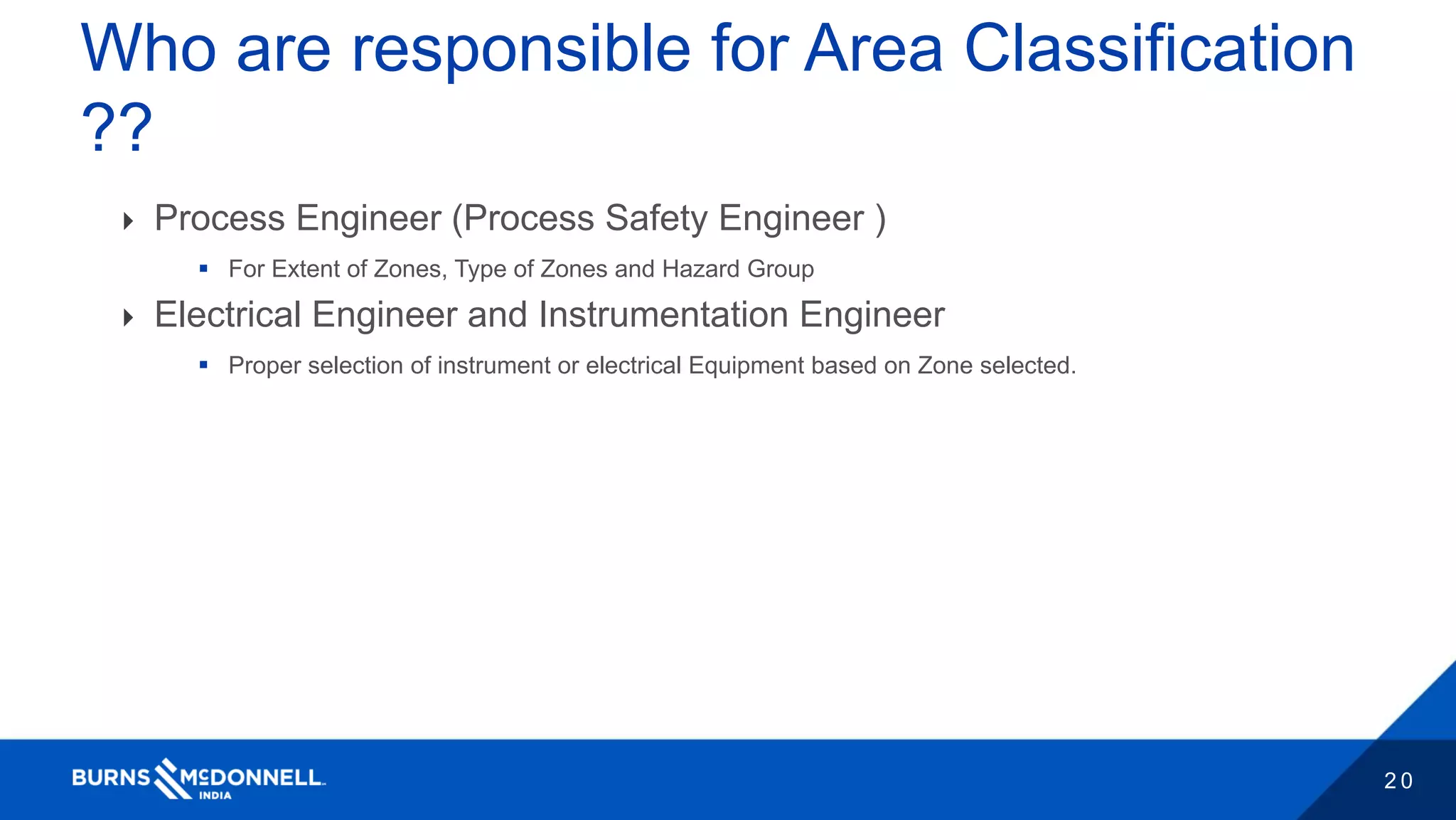 Who are responsible for Area Classification ??

Process Engineer (Process Safety Engineer )

For Extent of Zones, Type of Zones and Hazard Group

Electrical Engineer and Instrumentation Engineer

Proper selection of instrument or electrical Equipment based on Zone selected.

BURNS McDONNELL
INDIA

20